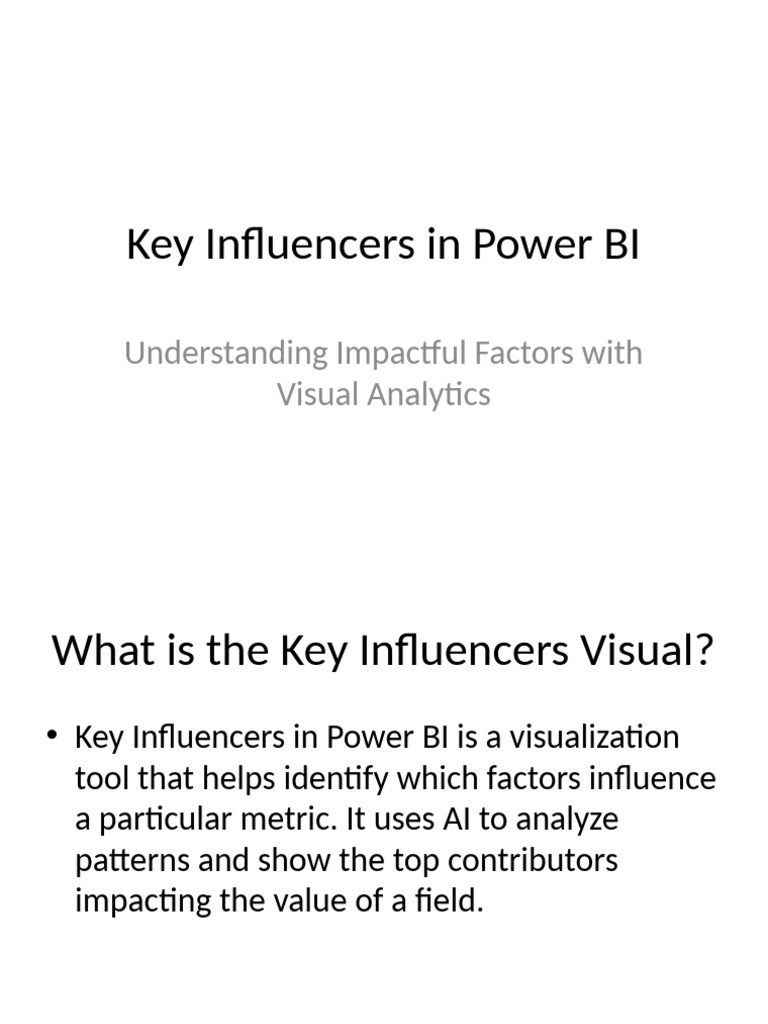 Key Influencers in Power BI

Understanding Impactful Factors with Visual Analytics

What is the Key Influencers Visual?

• Key Influencers in Power BI is a visualization tool that helps identify which factors influence a particular metric. It uses AI to analyze patterns and show the top contributors impacting the value of a field.